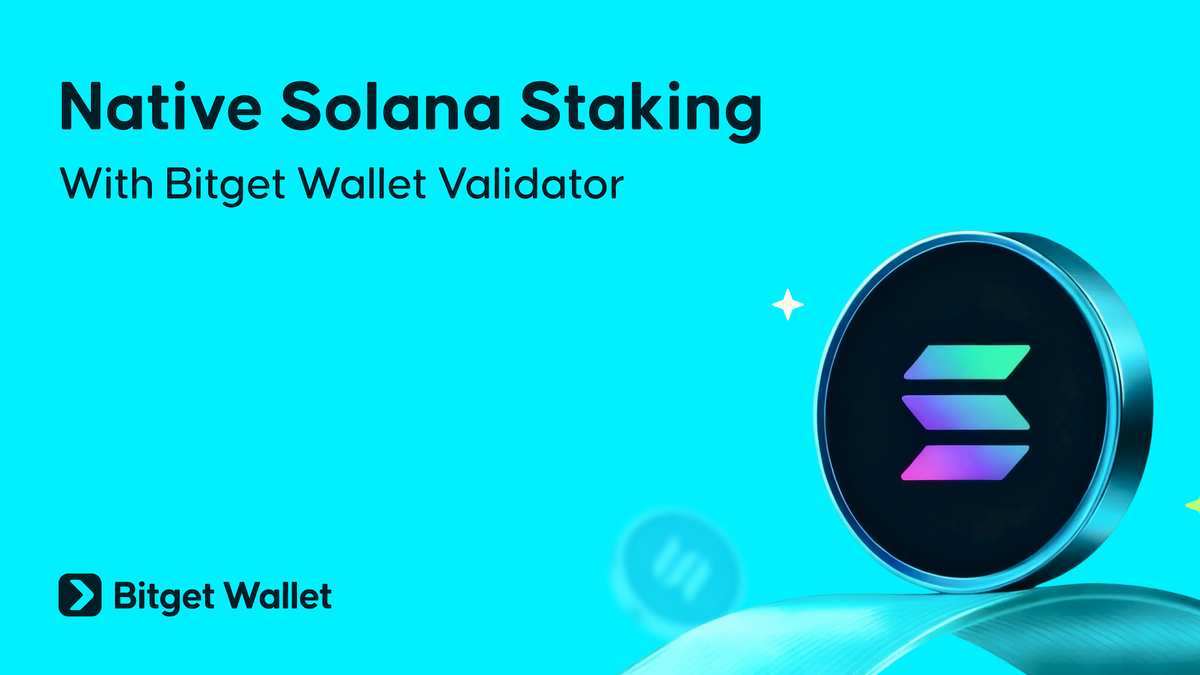 Native Solana Staking

With Bitget Wallet Validator

Bitget Wallet